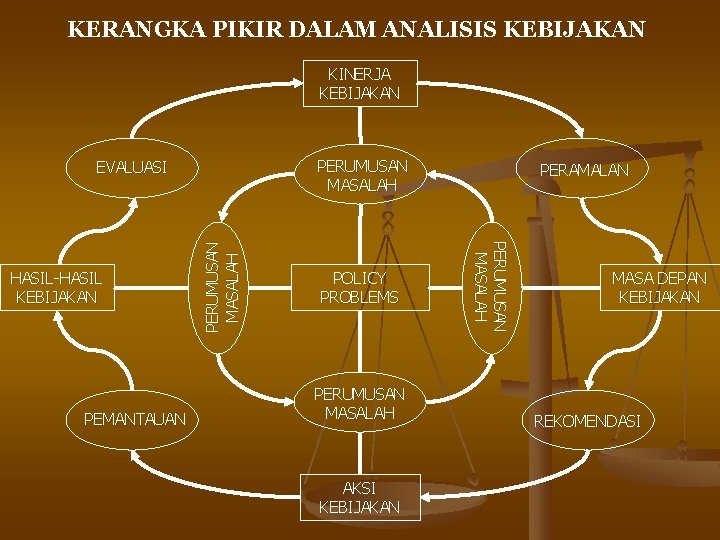 KERANGKA PIKIR DALAM ANALISIS KEBIJAKAN

KINERJA KEBIJAKAN

EVALUASI

PERUMUSAN MASALAH

PERAMALAN

HASIL-HASIL KEBIJAKAN

PERUMUSAN MASALAH

POLICY PROBLEMS

PERUMUSAN MASALAH

MASA DEPAN KEBIJAKAN

PEMANTAUAN

PERUMUSAN MASALAH

REKOMENDASI

AKSI KEBIJAKAN